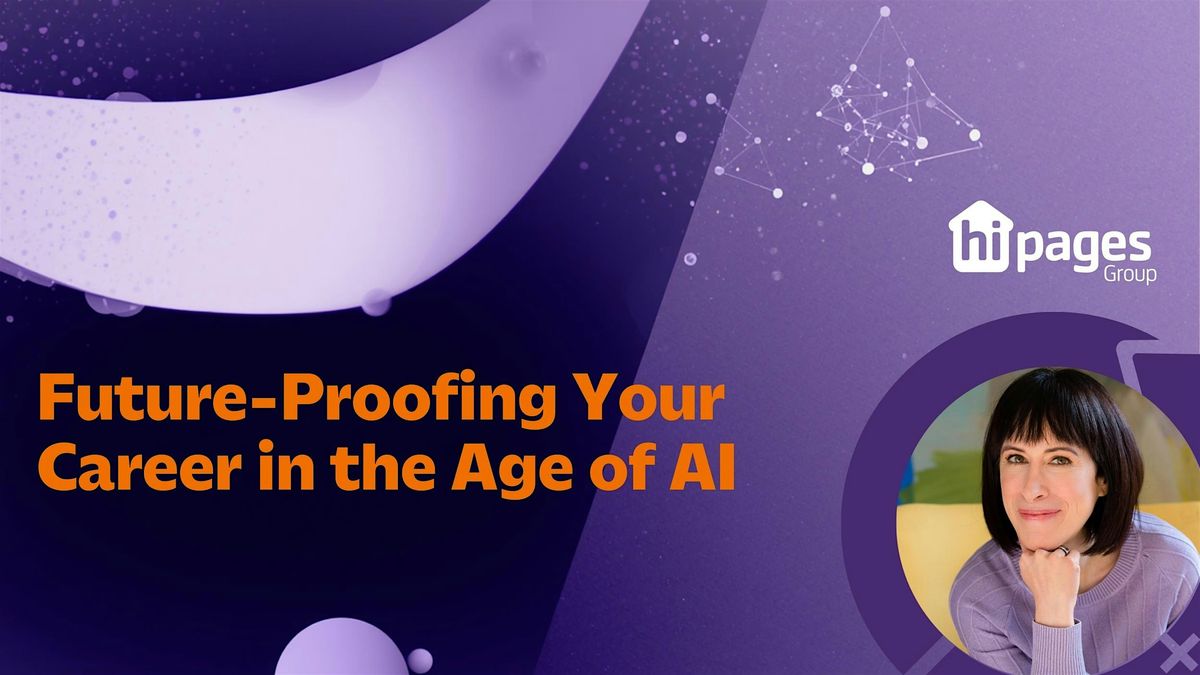 hi pages
Group

Future-Proofing Your Career in the Age of AI